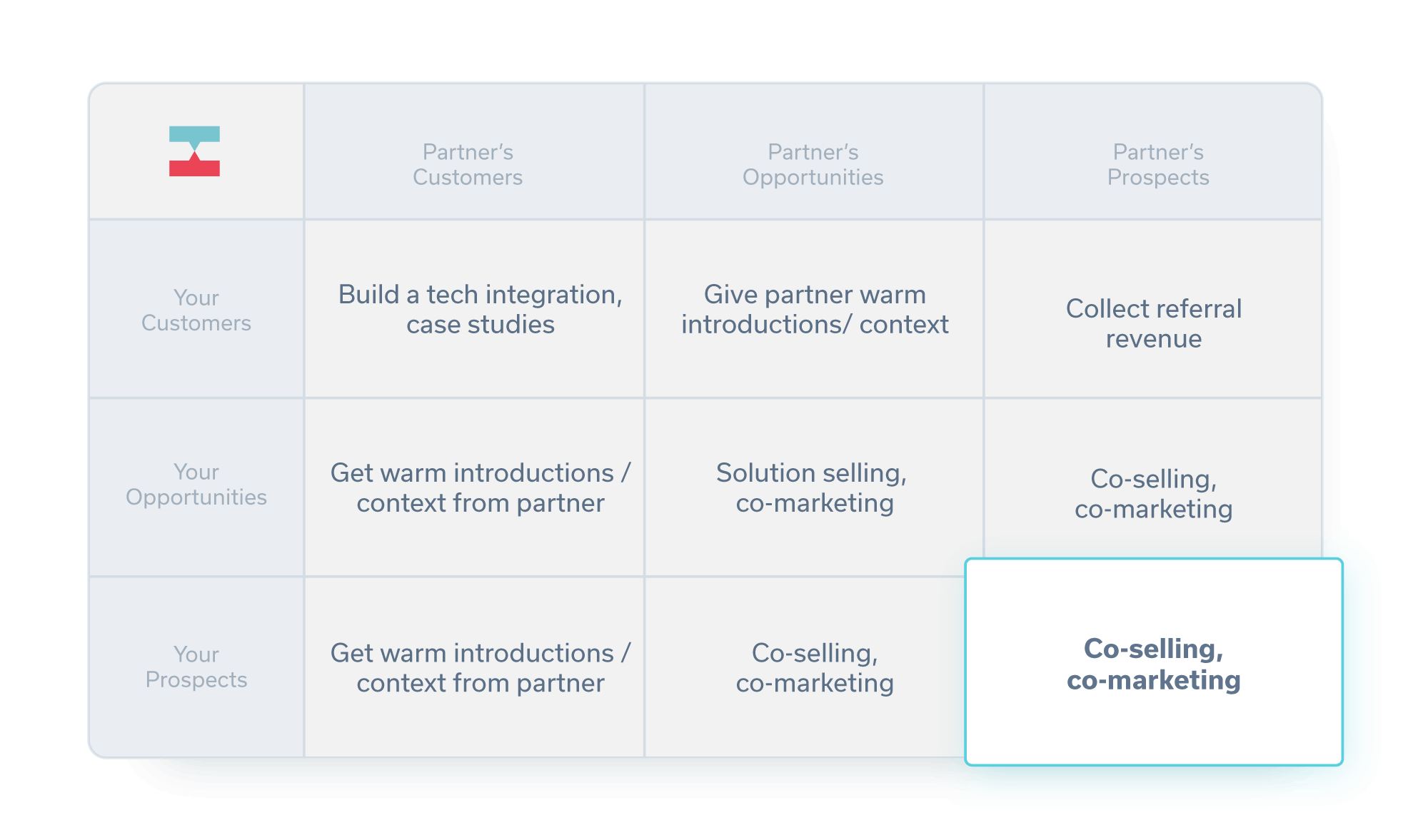 | | Partner's Customers | Partner's Opportunities | Partner's Prospects |
|---|---|---|---|
| Your Customers | Build a tech integration, case studies | Give partner warm introductions/ context | Collect referral revenue |
| Your Opportunities | Get warm introductions / context from partner | Solution selling, co-marketing | Co-selling, co-marketing |
| Your Prospects | Get warm introductions / context from partner | Co-selling, co-marketing | Co-selling, co-marketing |